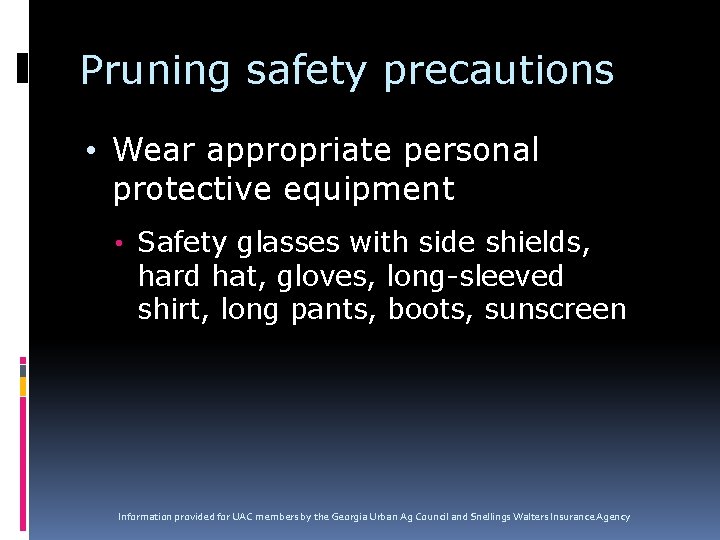 Pruning safety precautions

• Wear appropriate personal protective equipment

• Safety glasses with side shields, hard hat, gloves, long-sleeved shirt, long pants, boots, sunscreen

Information provided for UAC members by the Georgia Urban Ag Council and Snellings Walters Insurance Agency